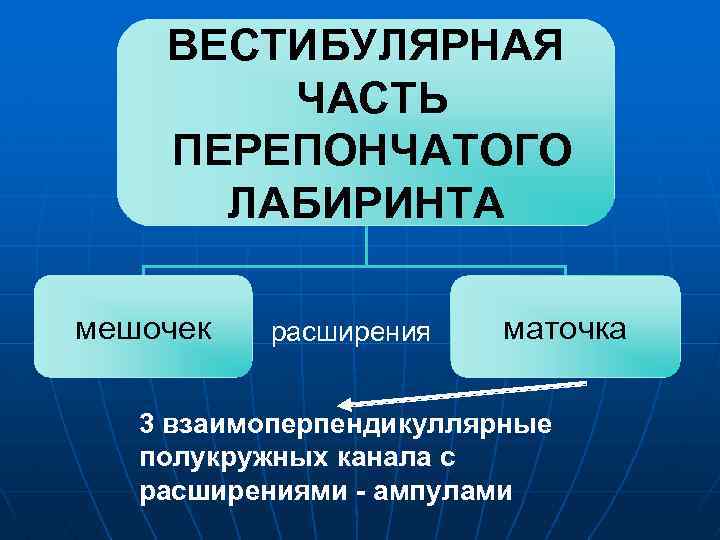 ВЕСТИБУЛЯРНАЯ ЧАСТЬ ПЕРЕПОНЧАТОГО ЛАБИРИНТА

мешочек

расширения

маточка

3 взаимоперпендикуллярные полукружных канала с расширениями - ампулами